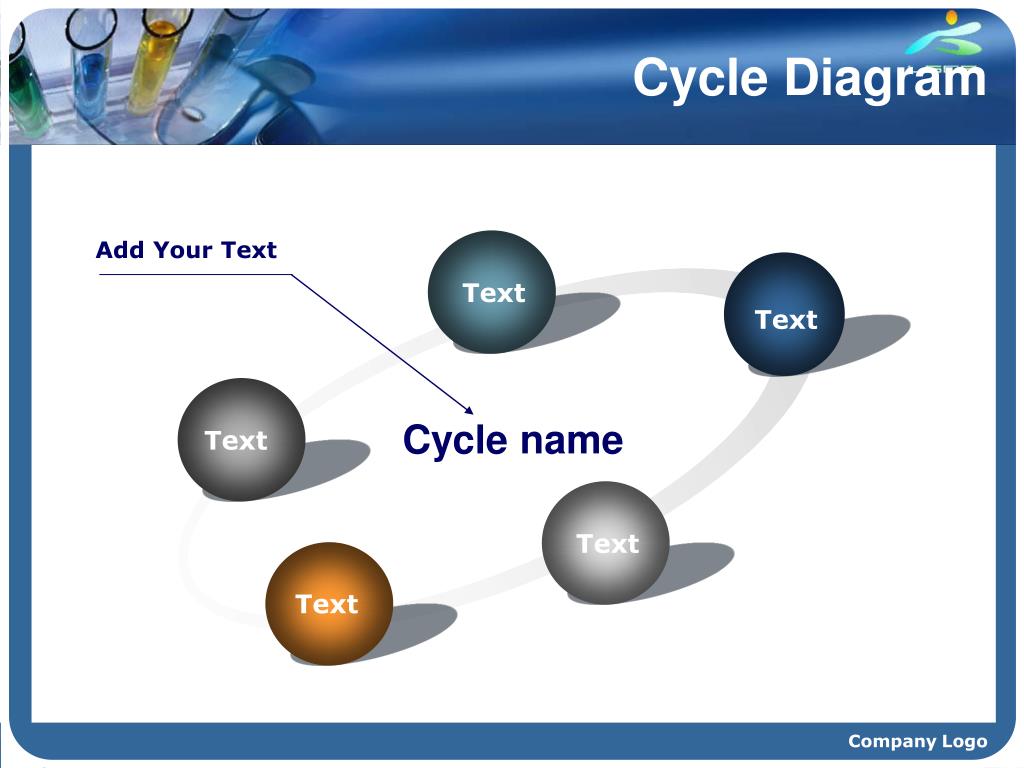 Cycle Diagram

Add Your Text

Text

Text

Text

Cycle name

Text

Text

Company Logo